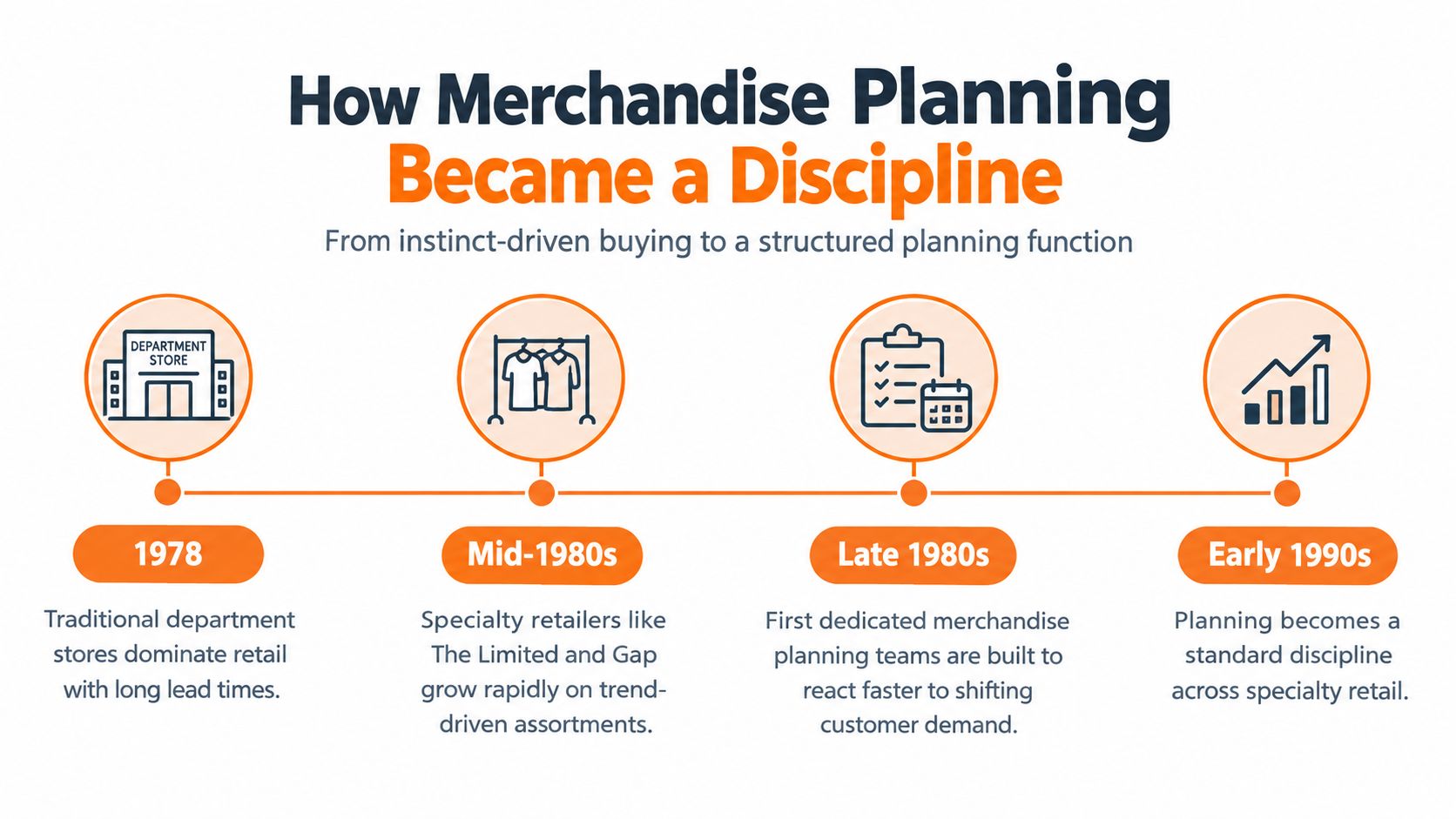 How Merchandise Planning Became a Discipline

From instinct-driven buying to a structured planning function

DEPARTMENT STORE

1978

Traditional department stores dominate retail with long lead times.

Mid-1980s

Specialty retailers like The Limited and Gap grow rapidly on trend-driven assortments.

Late 1980s

First dedicated merchandise planning teams are built to react faster to shifting customer demand.

Early 1990s

Planning becomes a standard discipline across specialty retail.